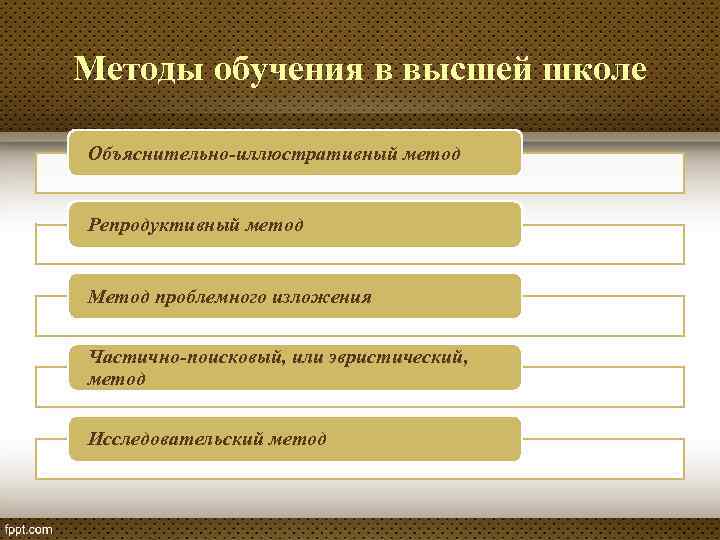 Методы обучения в высшей школе

Объяснительно-иллюстративный метод

Репродуктивный метод

Метод проблемного изложения

Частично-поисковый, или эвристический, метод

Исследовательский метод

fppt.com